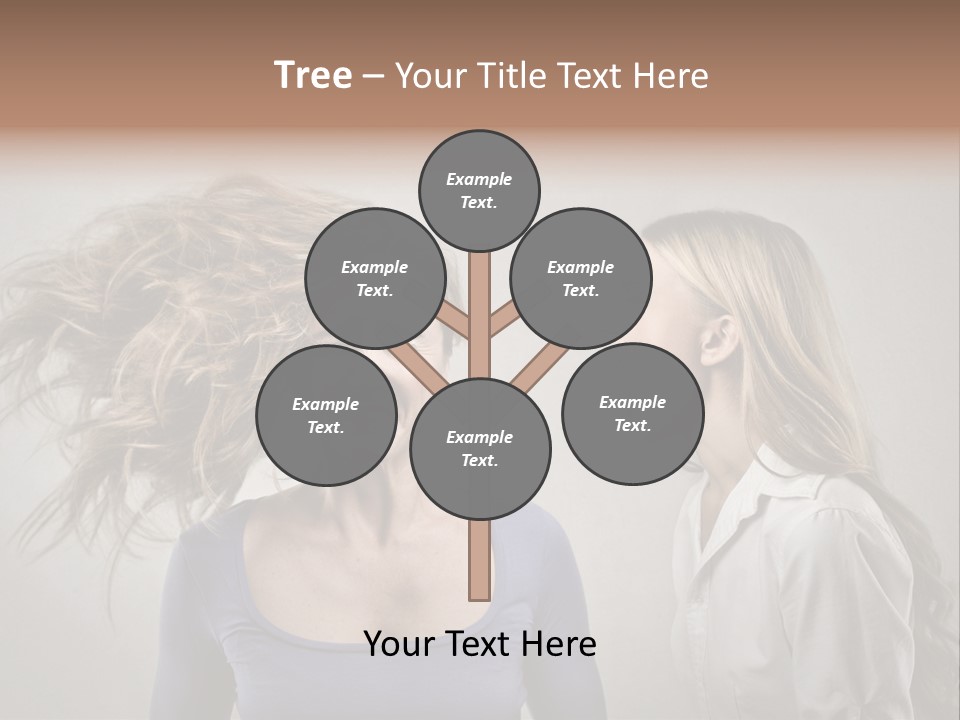 Tree – Your Title Text Here

Example Text.

Example Text.

Example Text.

Example Text.

Example Text.

Example Text.

Your Text Here